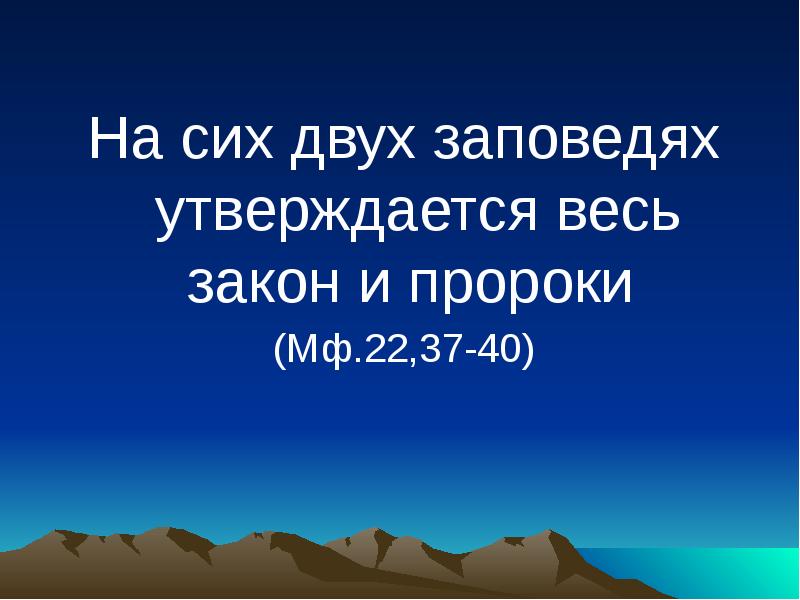 На сих двух заповедях утверждается весь закон и пророки
(Мф.22,37-40)